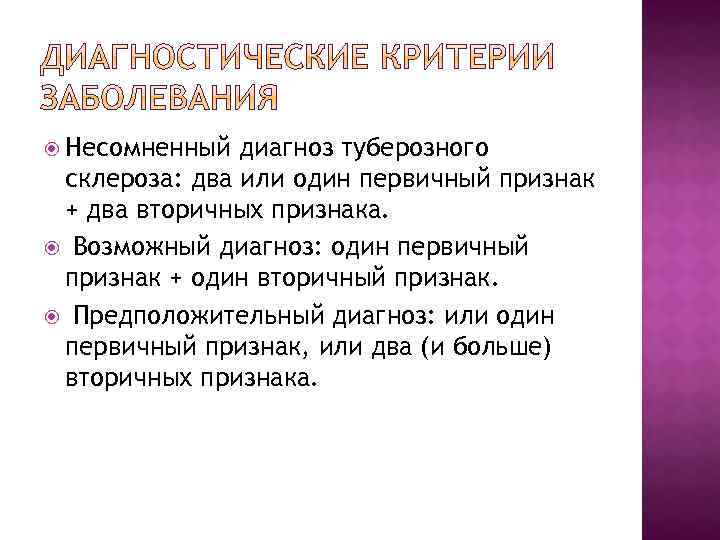 ДИАГНОСТИЧЕСКИЕ КРИТЕРИИ ЗАБОЛЕВАНИЯ

Несомненный диагноз туберозного склероза: два или один первичный признак + два вторичных признака.

Возможный диагноз: один первичный признак + один вторичный признак.

Предположительный диагноз: или один первичный признак, или два (и больше) вторичных признака.